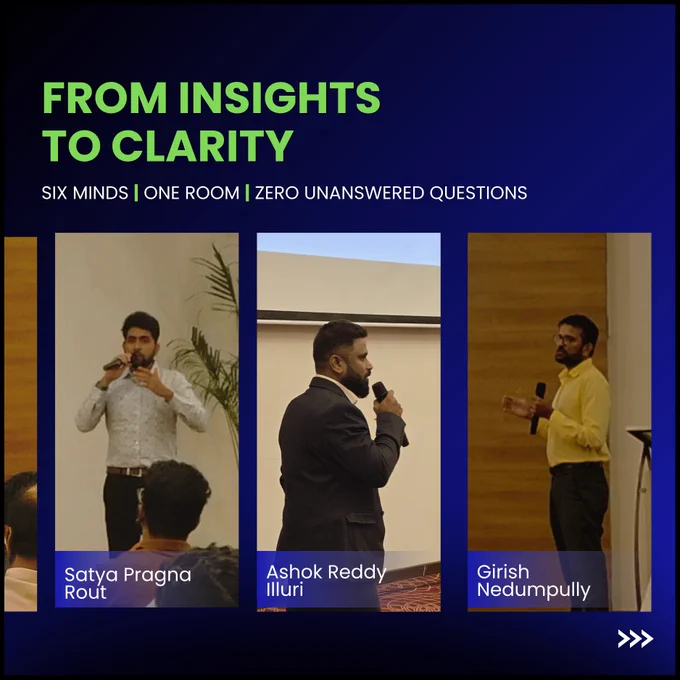 FROM INSIGHTS TO CLARITY

SIX MINDS | ONE ROOM | ZERO UNANSWERED QUESTIONS

Satya Pragna Rout

Ashok Reddy Illuri

Girish Nedumpully

>>>